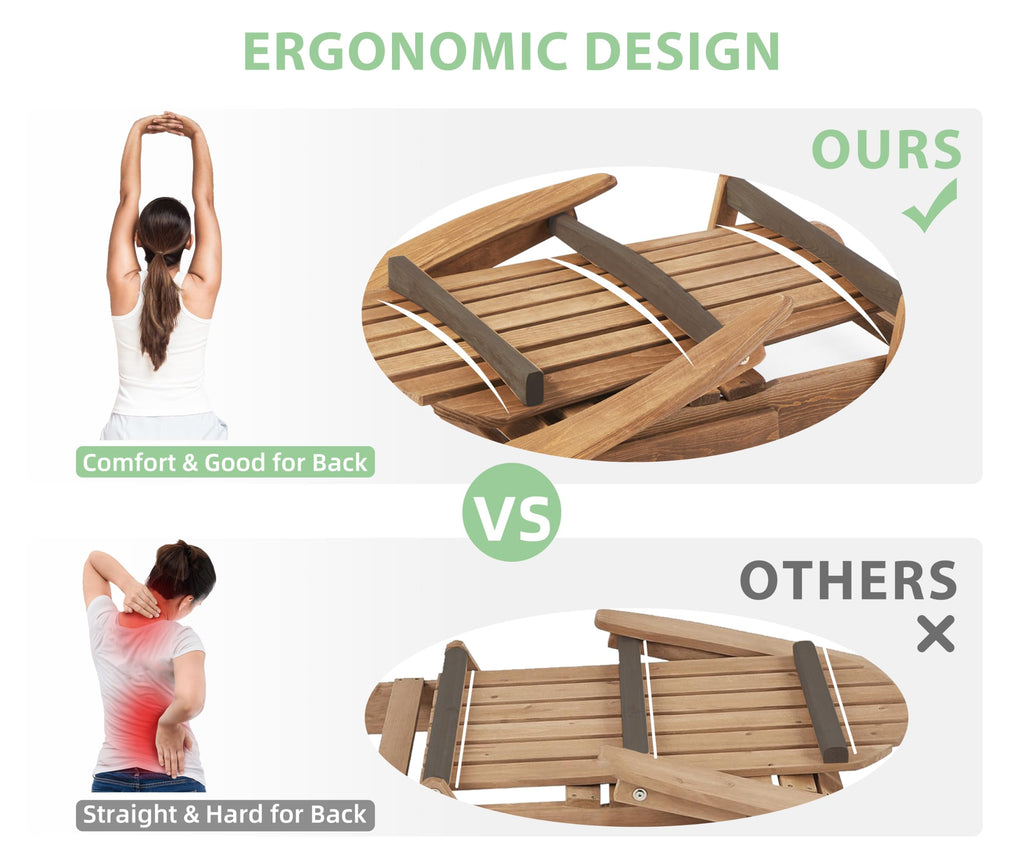 ERGONOMIC DESIGN

OURS ✓

Comfort & Good for Back

VS

OTHERS ✕

Straight & Hard for Back